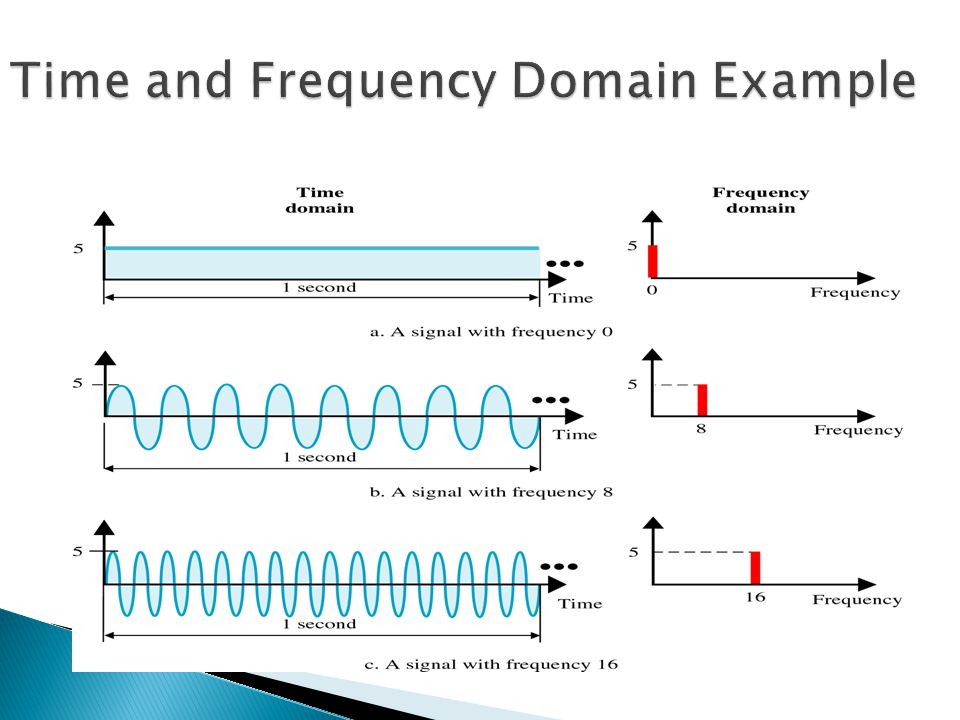 Time and Frequency Domain Example

Time domain

Frequency domain

5

1 second

Time

5

0

Frequency

a. A signal with frequency 0

5

1 second

Time

5

8

Frequency

b. A signal with frequency 8

5

1 second

Time

5

16

Frequency

c. A signal with frequency 16